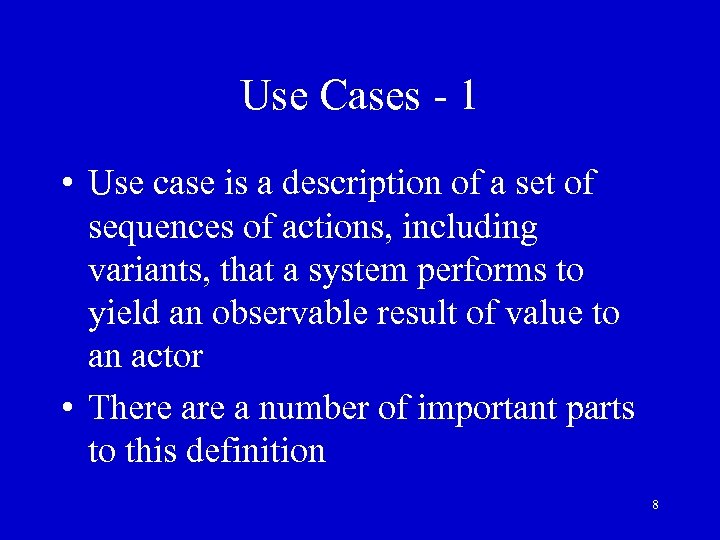 Use Cases - 1

• Use case is a description of a set of sequences of actions, including variants, that a system performs to yield an observable result of value to an actor

• There are a number of important parts to this definition

8